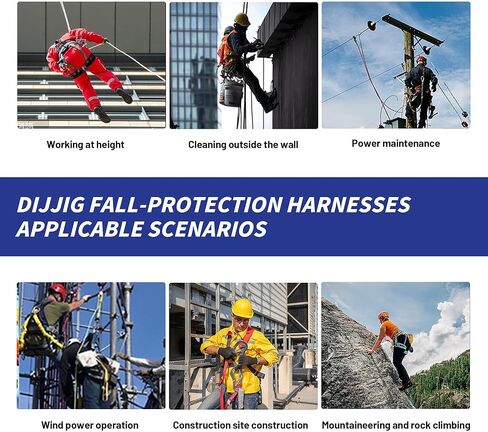 Working at height

Cleaning outside the wall

Power maintenance

DIJJIG FALL-PROTECTION HARNESSES APPLICABLE SCENARIOS

Wind power operation

Construction site construction

Mountaineering and rock climbing